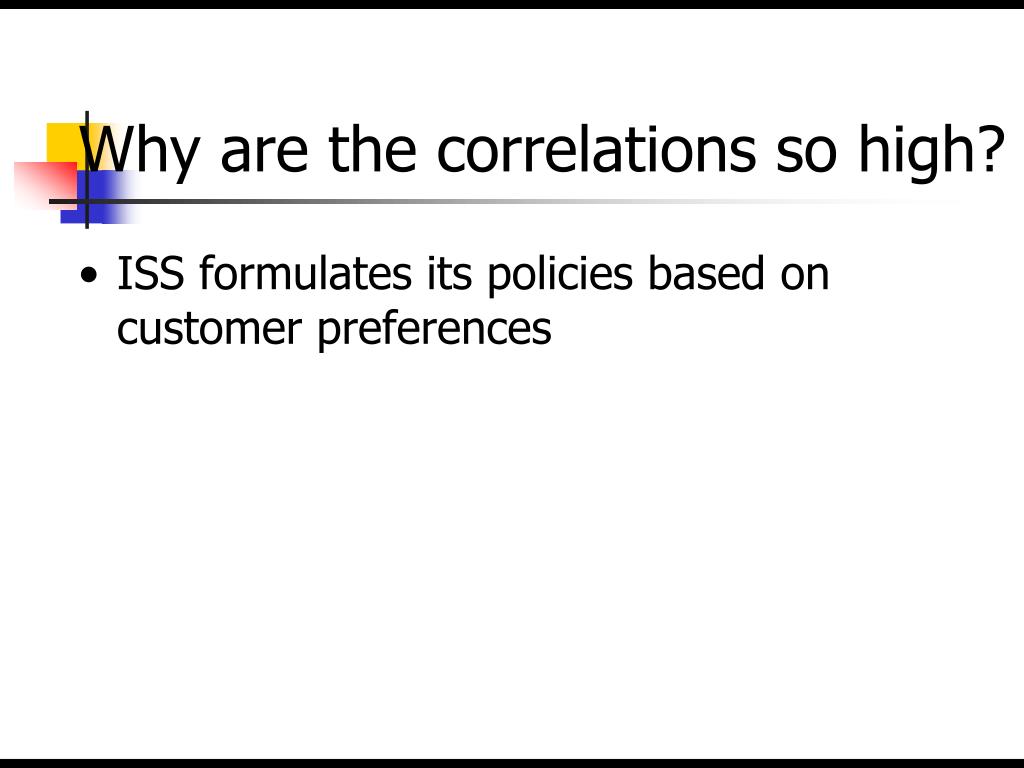 Why are the correlations so high?

• ISS formulates its policies based on customer preferences